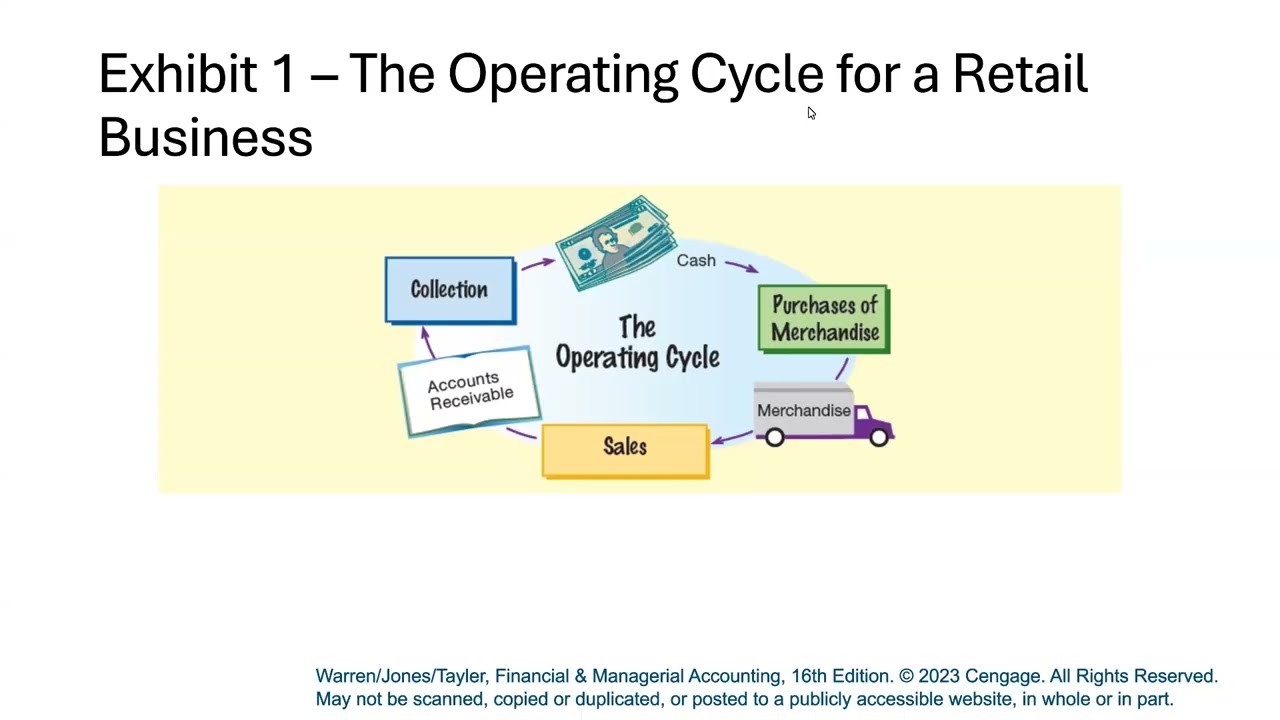 Exhibit 1 – The Operating Cycle for a Retail Business

Collection

Cash

Purchases of Merchandise

The Operating Cycle

Accounts Receivable

Merchandise

Sales

Warren/Jones/Tayler, Financial & Managerial Accounting, 16th Edition. © 2023 Cengage. All Rights Reserved. May not be scanned, copied or duplicated, or posted to a publicly accessible website, in whole or in part.